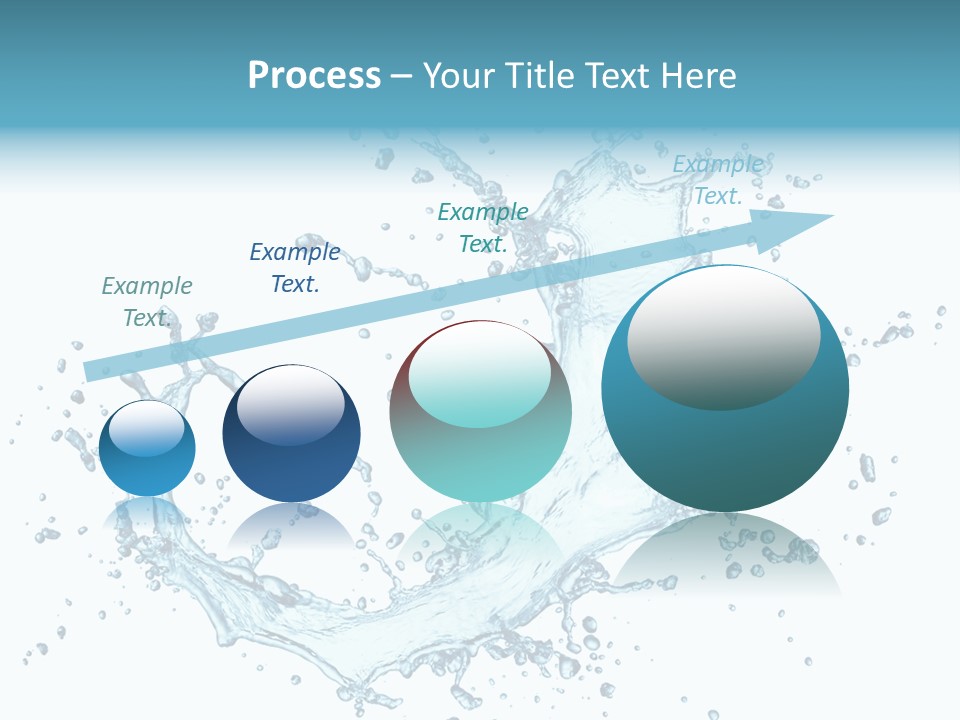 Process – Your Title Text Here

Example Text.

Example Text.

Example Text.

Example Text.